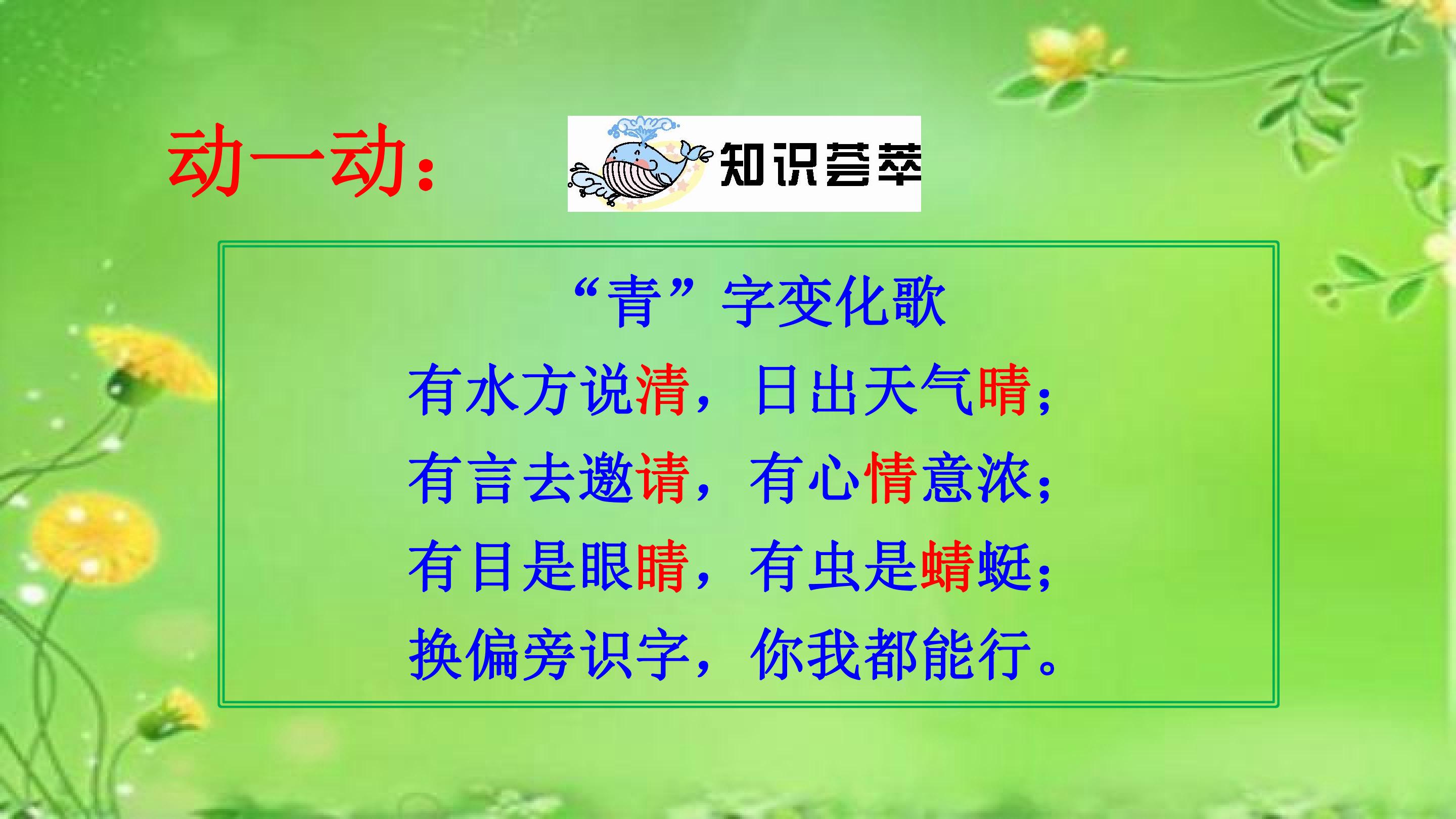 动一动：

知识荟萃

“青”字变化歌

有水方说清，日出天气晴；

有言去邀请，有心情意浓；

有目是眼睛，有虫是蜻蜓；

换偏旁识字，你我都能行。